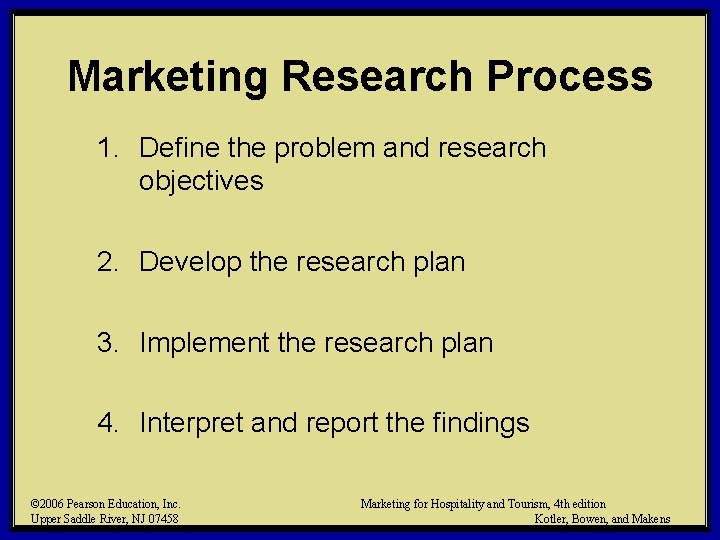 Marketing Research Process

1. Define the problem and research objectives

2. Develop the research plan

3. Implement the research plan

4. Interpret and report the findings

©2006 Pearson Education, Inc.
Upper Saddle River, NJ 07458

Marketing for Hospitality and Tourism, 4th edition
Kotler, Bowen, and Makens